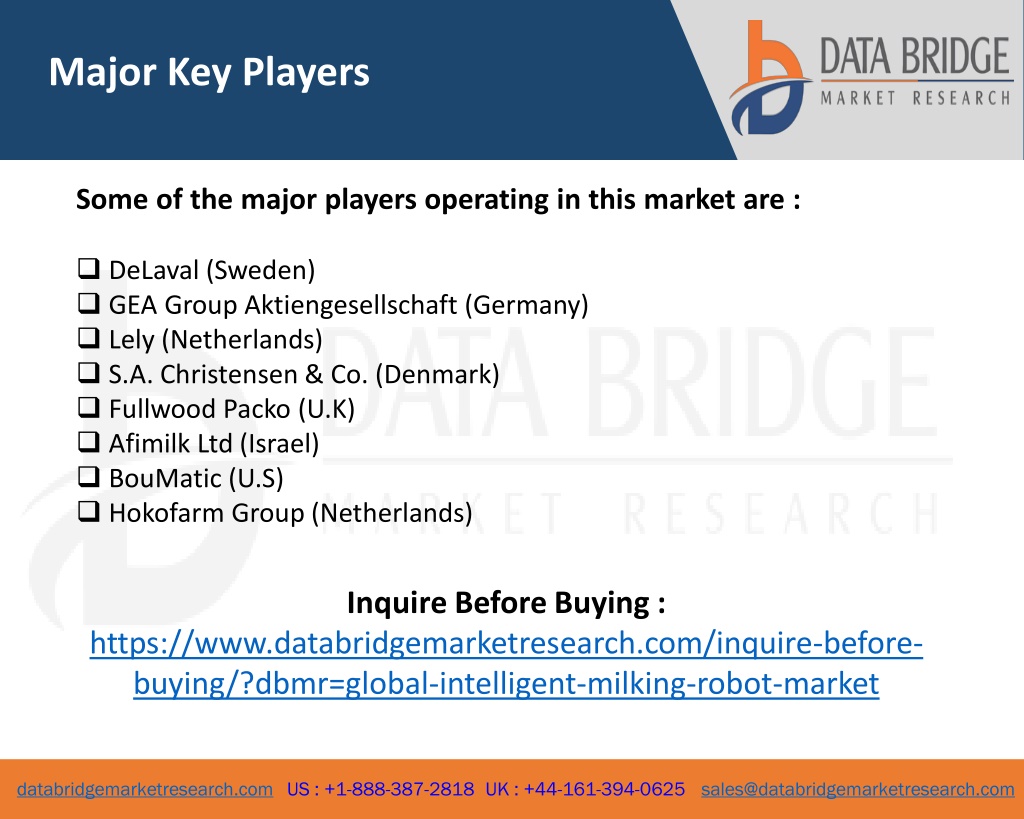 Major Key Players

DATA BRIDGE
MARKET RESEARCH

Some of the major players operating in this market are :

❑ DeLaval (Sweden)
❑ GEA Group Aktiengesellschaft (Germany)
❑ Lely (Netherlands)
❑ S.A. Christensen & Co. (Denmark)
❑ Fullwood Packo (U.K)
❑ Afimilk Ltd (Israel)
❑ BouMatic (U.S)
❑ Hokofarm Group (Netherlands)

DATA BRIDGE
MARKET RESEARCH

Inquire Before Buying :
https://www.databridgemarketresearch.com/inquire-before-buying/?dbmr=global-intelligent-milking-robot-market

databridgemarketresearch.com US : +1-888-387-2818 UK : +44-161-394-0625 sales@databridgemarketresearch.com